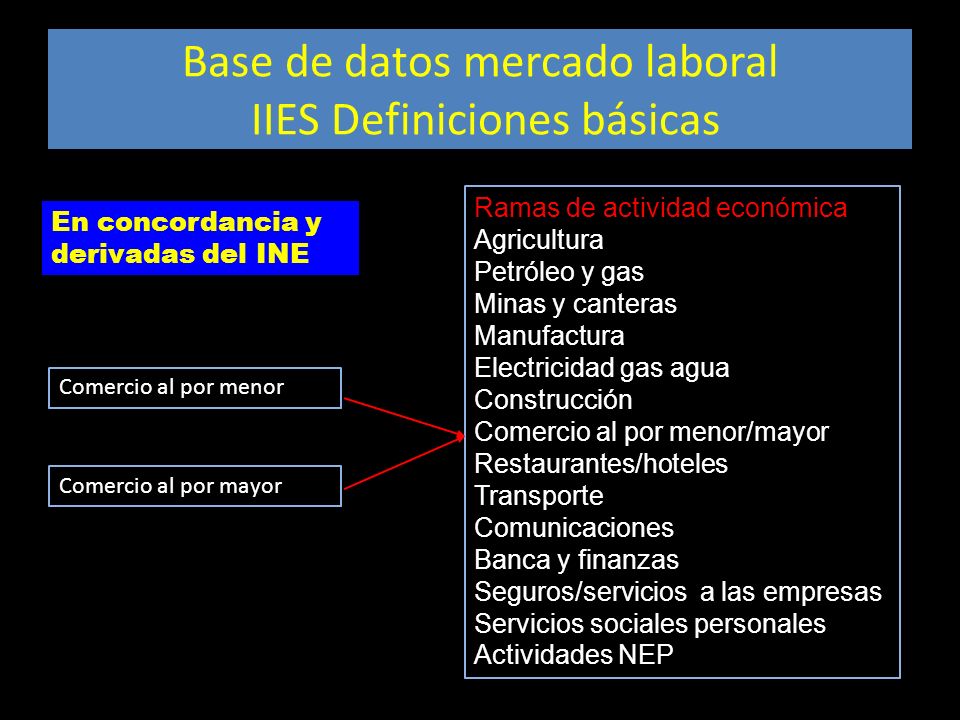 Base de datos mercado laboral
IIES Definiciones básicas

En concordancia y derivadas del INE

Comercio al por menor

Comercio al por mayor

Ramas de actividad económica
Agricultura
Petróleo y gas
Minas y canteras
Manufactura
Electricidad gas agua
Construcción
Comercio al por menor/mayor
Restaurantes/hoteles
Transporte
Comunicaciones
Banca y finanzas
Seguros/servicios a las empresas
Servicios sociales personales
Actividades NEP